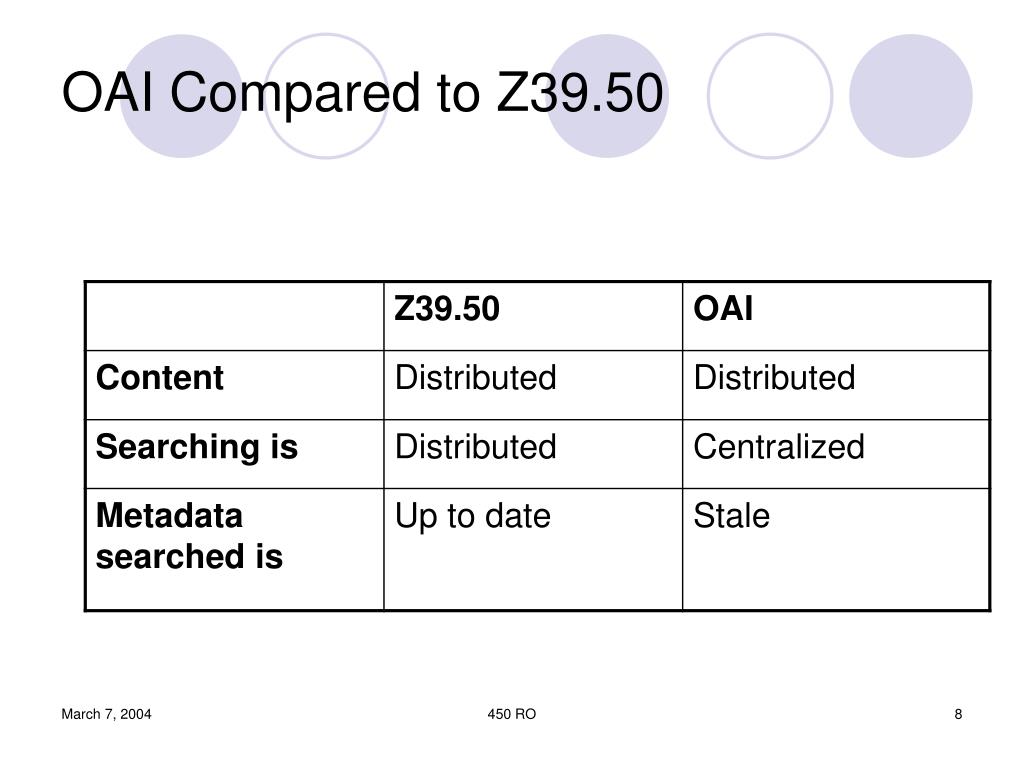 OAI Compared to Z39.50

| | Z39.50 | OAI |
|---|---|---|
| **Content** | Distributed | Distributed |
| **Searching is** | Distributed | Centralized |
| **Metadata searched is** | Up to date | Stale |

March 7, 2004

450 RO

8